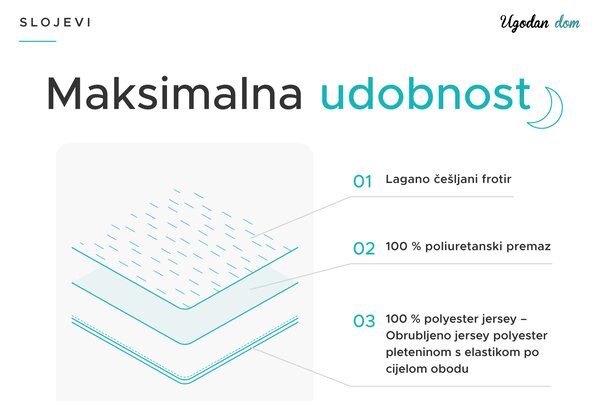 SLOJEVI

Ugodan dom

Maksimalna udobnost

01 Lagano češljani frotir

02 100 % poliuretanski premaz

03 100 % polyester jersey – Obrubljeno jersey polyester pleteninom s elastikom po cijelom obodu